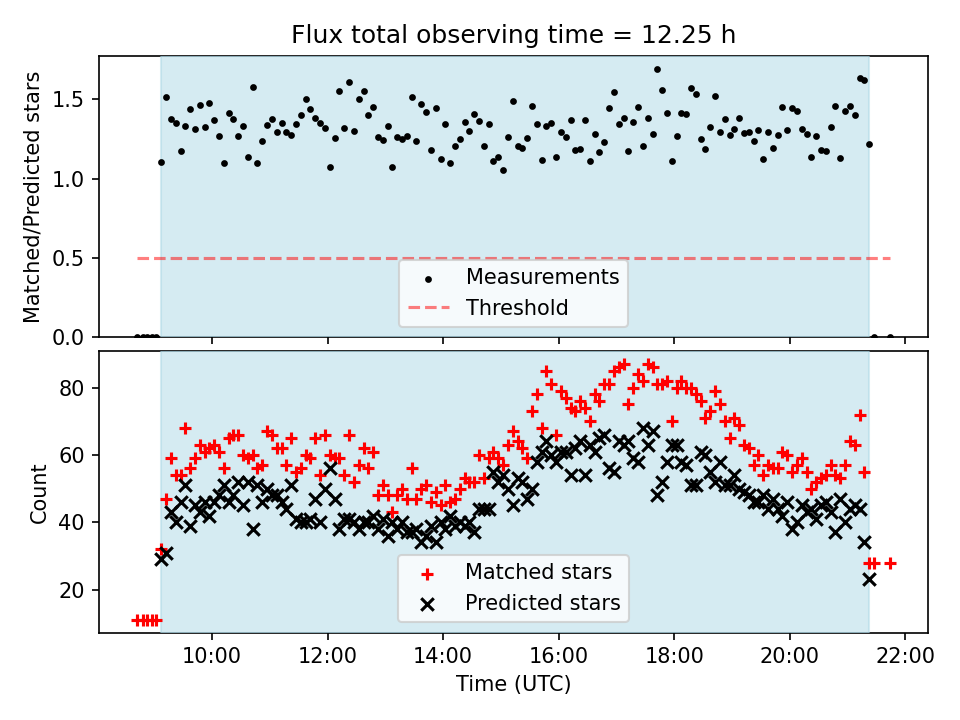 Flux total observing time = 12.25 h

Matched/Predicted stars

1.5
1.0
0.5
0.0

Measurements
Threshold

Count

80
60
40
20

Matched stars
Predicted stars

10:00
12:00
14:00
16:00
18:00
20:00
22:00

Time (UTC)